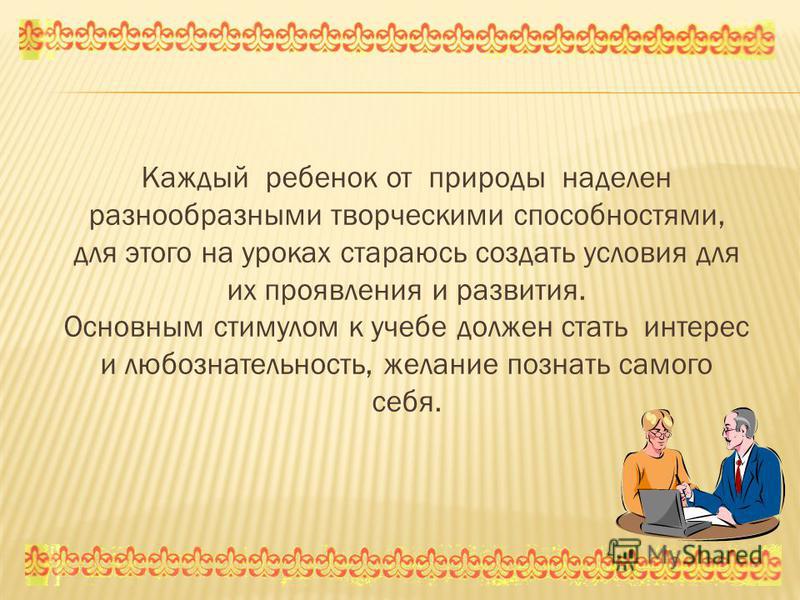 Каждый ребенок от природы наделен разнообразными творческими способностями, для этого на уроках стараюсь создать условия для их проявления и развития.
Основным стимулом к учебе должен стать интерес и любознательность, желание познать самого себя.

MyShared